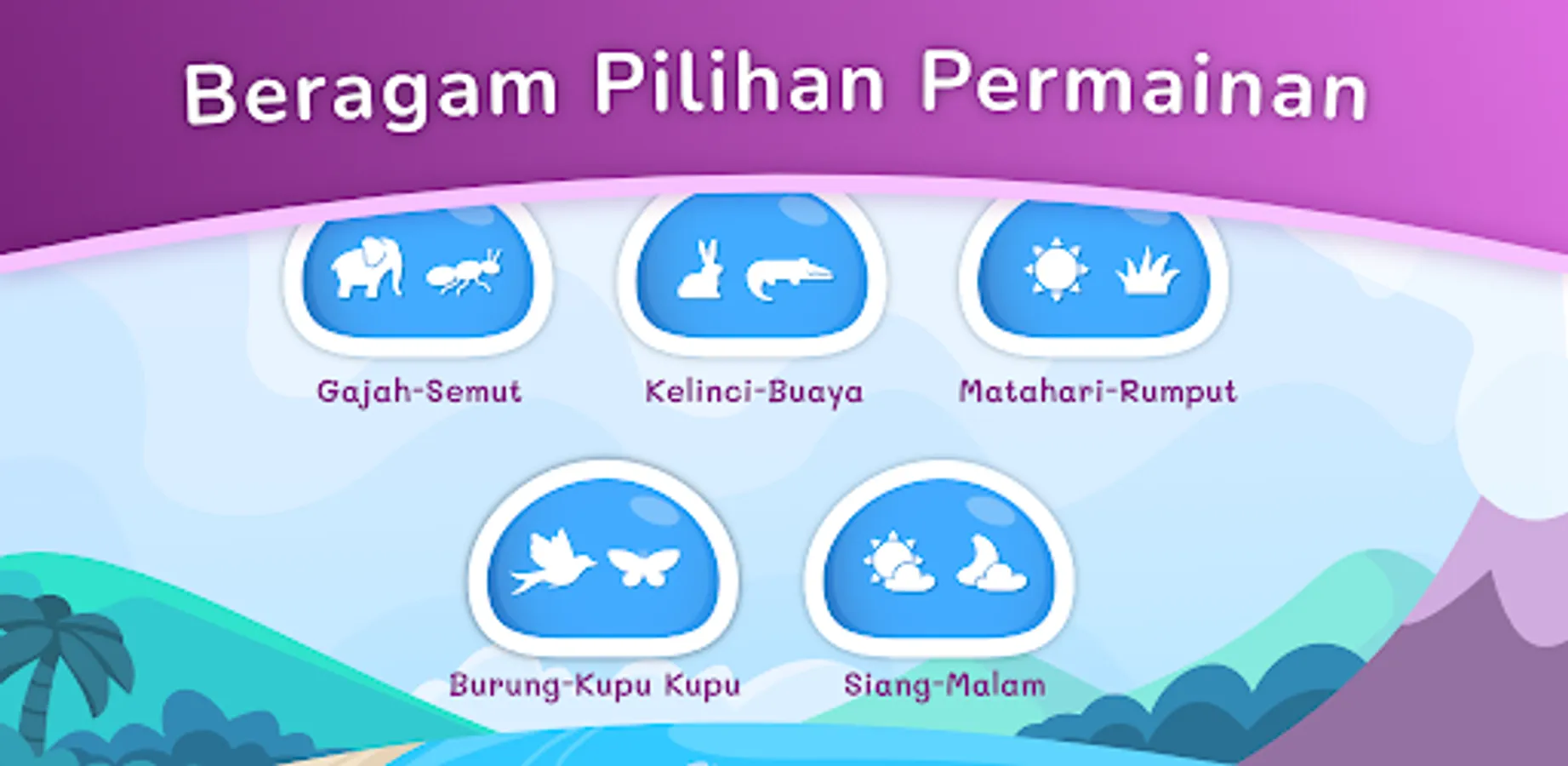 Beragam Pilihan Permainan

Gajah-Semut

Kelinci-Buaya

Matahari-Rumput

Burung-Kupu Kupu

Siang-Malam